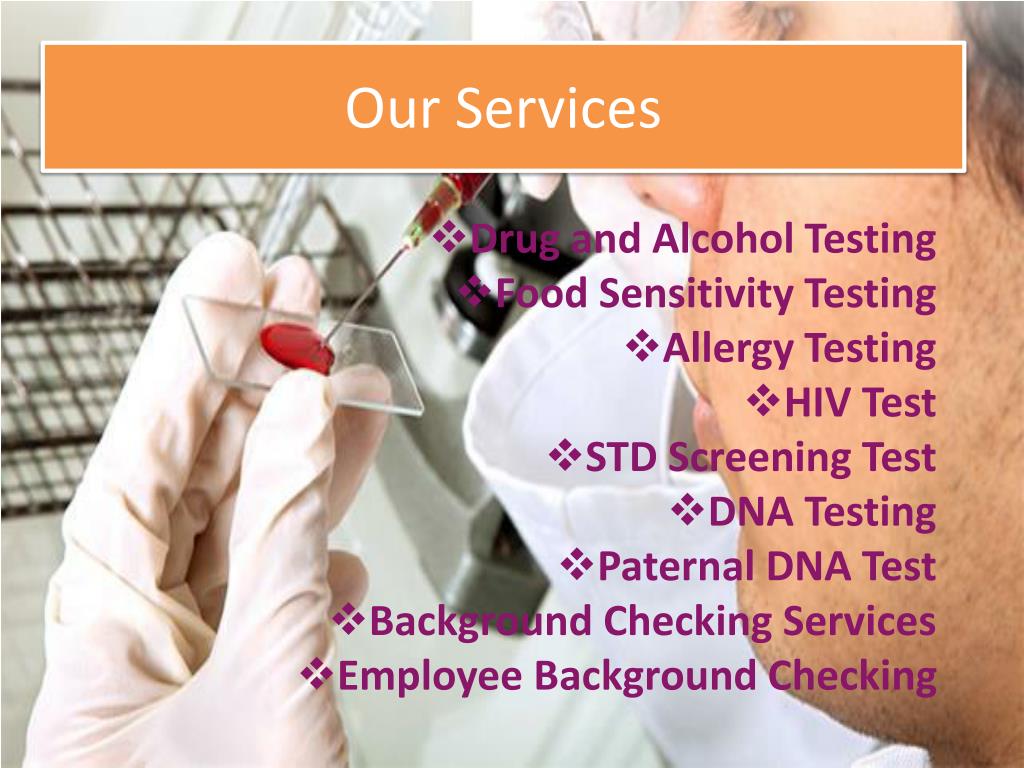 Our Services

❖Drug and Alcohol Testing
❖Food Sensitivity Testing
❖Allergy Testing
❖HIV Test
❖STD Screening Test
❖DNA Testing
❖Paternal DNA Test
❖Background Checking Services
❖Employee Background Checking